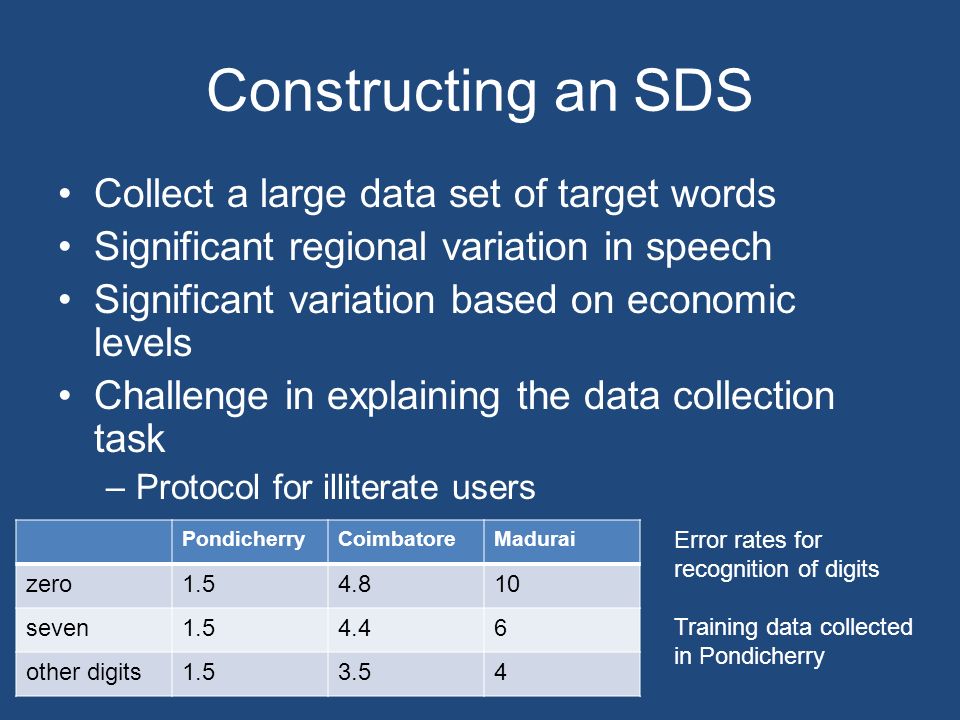 Constructing an SDS

• Collect a large data set of target words
• Significant regional variation in speech
• Significant variation based on economic levels
• Challenge in explaining the data collection task
– Protocol for illiterate users

| | Pondicherry | Coimbatore | Madurai |
|---|---|---|---|
| zero | 1.5 | 4.8 | 10 |
| seven | 1.5 | 4.4 | 6 |
| other digits | 1.5 | 3.5 | 4 |

Error rates for recognition of digits

Training data collected in Pondicherry